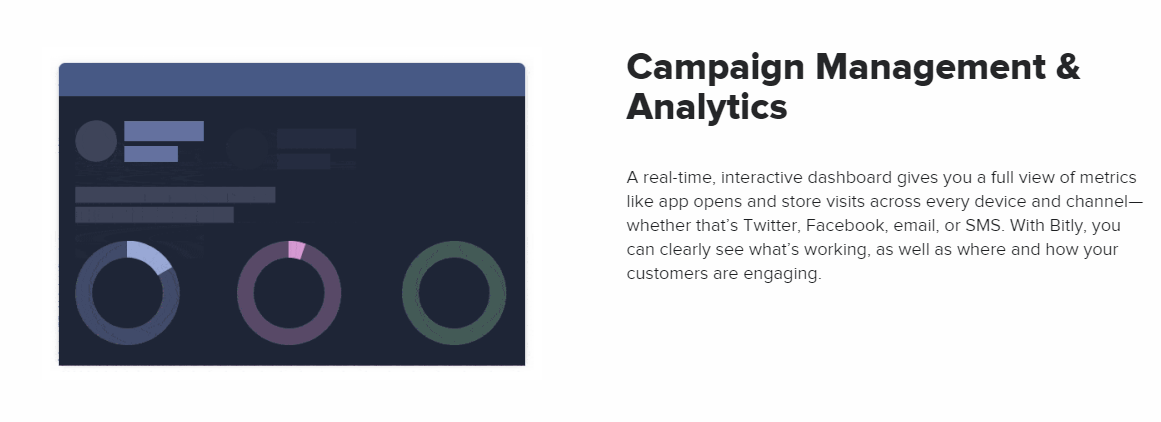 Campaign Management & Analytics

A real-time, interactive dashboard gives you a full view of metrics like app opens and store visits across every device and channel—whether that's Twitter, Facebook, email, or SMS. With Bitly, you can clearly see what's working, as well as where and how your customers are engaging.